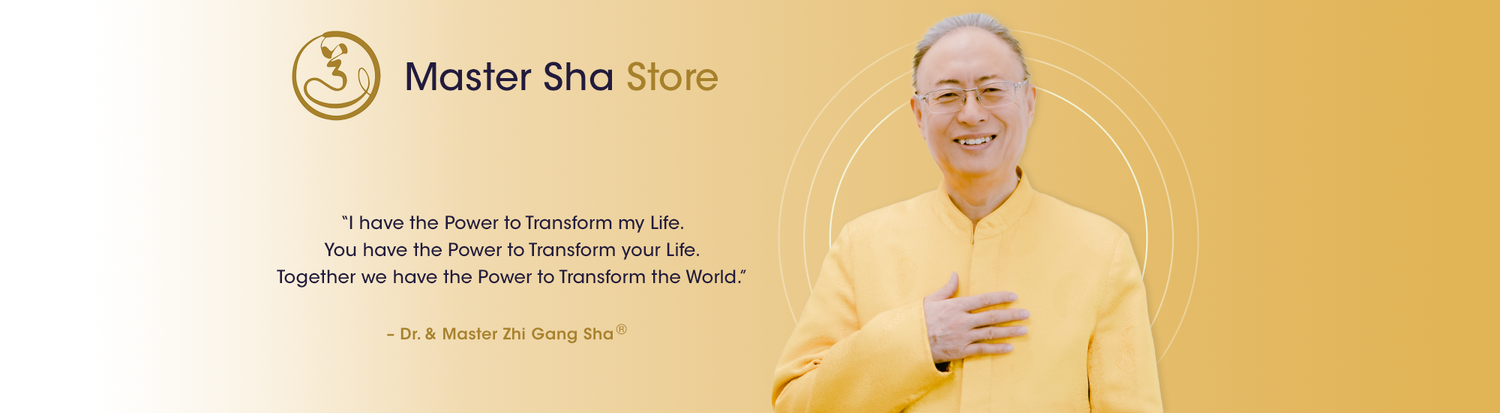 Master Sha Store

"I have the Power to Transform my Life.
You have the Power to Transform your Life.
Together we have the Power to Transform the World."

– Dr. & Master Zhi Gang Sha®